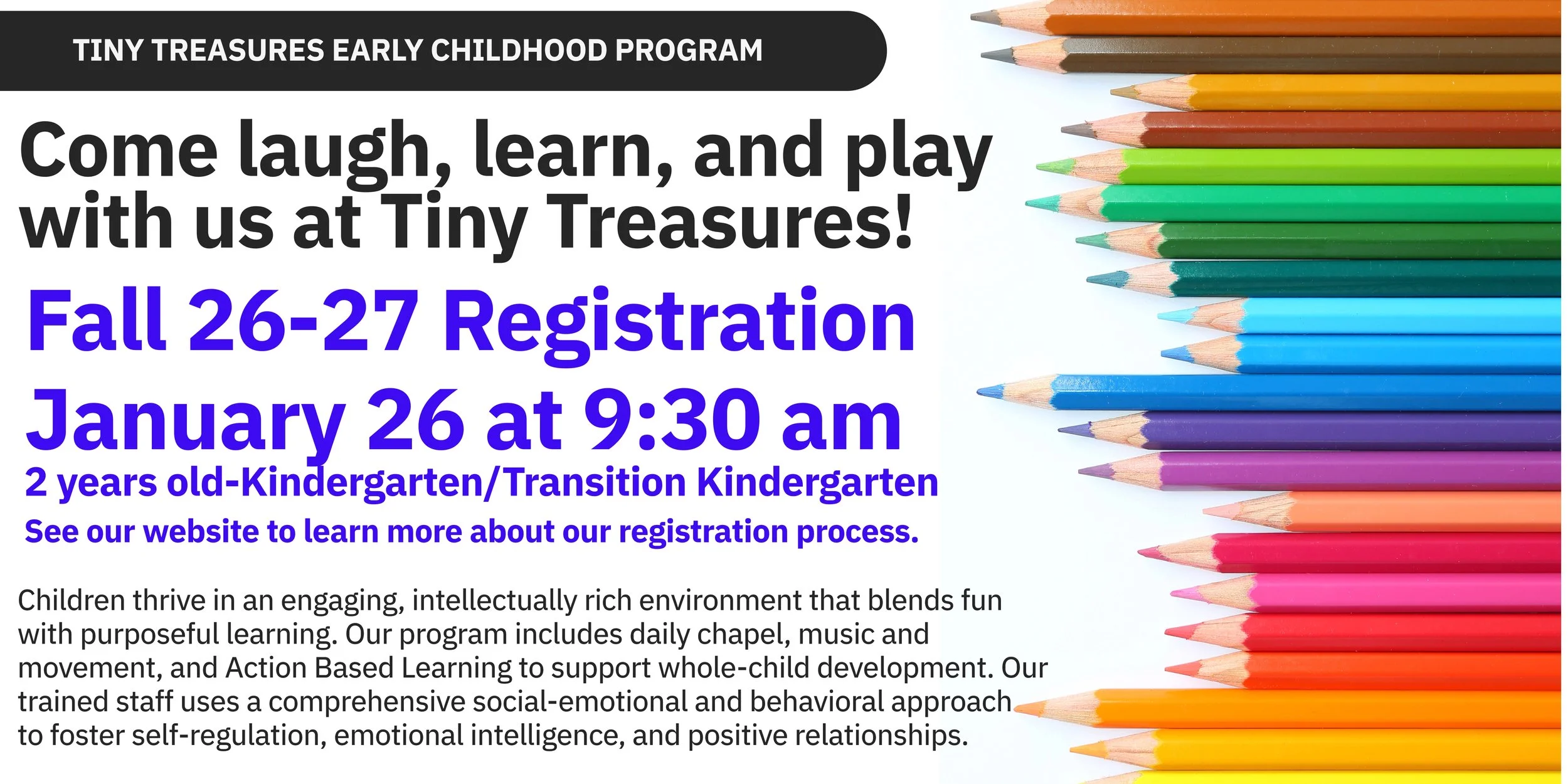 TINY TREASURES EARLY CHILDHOOD PROGRAM

Come laugh, learn, and play with us at Tiny Treasures!

Fall 26-27 Registration

January 26 at 9:30 am

2 years old-Kindergarten/Transition Kindergarten

See our website to learn more about our registration process.

Children thrive in an engaging, intellectually rich environment that blends fun with purposeful learning. Our program includes daily chapel, music and movement, and Action Based Learning to support whole-child development. Our trained staff uses a comprehensive social-emotional and behavioral approach to foster self-regulation, emotional intelligence, and positive relationships.